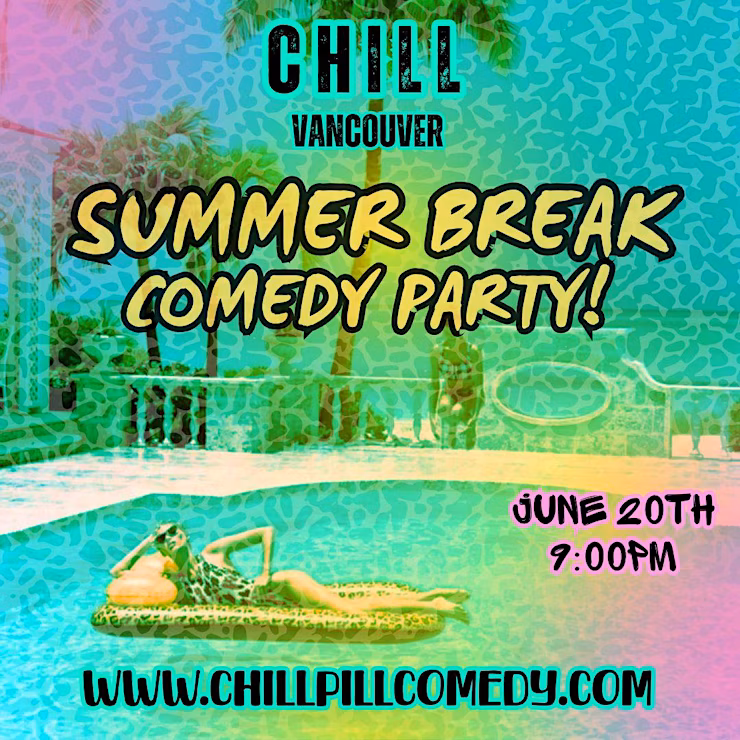 CHILL
VANCOUVER

SUMMER BREAK
COMEDY PARTY!

JUNE 20TH
9:00PM

WWW.CHILLPILLCOMEDY.COM